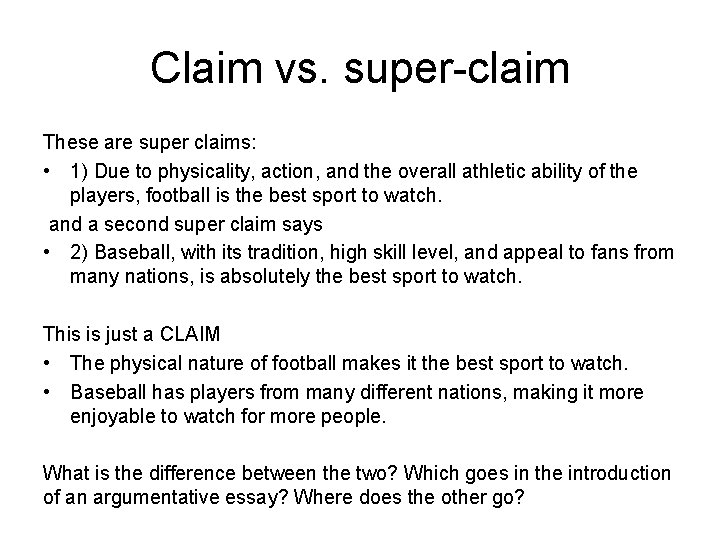 Claim vs. super-claim

These are super claims:

• 1) Due to physicality, action, and the overall athletic ability of the players, football is the best sport to watch.

and a second super claim says

• 2) Baseball, with its tradition, high skill level, and appeal to fans from many nations, is absolutely the best sport to watch.

This is just a CLAIM

• The physical nature of football makes it the best sport to watch.
• Baseball has players from many different nations, making it more enjoyable to watch for more people.

What is the difference between the two? Which goes in the introduction of an argumentative essay? Where does the other go?